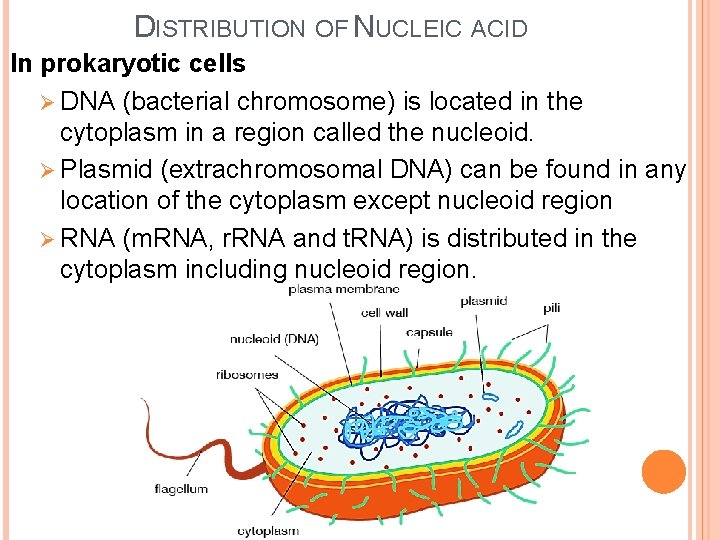 DISTRIBUTION OF NUCLEIC ACID

In prokaryotic cells

➢ DNA (bacterial chromosome) is located in the cytoplasm in a region called the nucleoid.

➢ Plasmid (extrachromosomal DNA) can be found in any location of the cytoplasm except nucleoid region

➢ RNA (mRNA, rRNA and tRNA) is distributed in the cytoplasm including nucleoid region.

plasma membrane
cell wall
plasmid
pili
capsule
nucleoid (DNA)
ribosomes
flagellum
cytoplasm